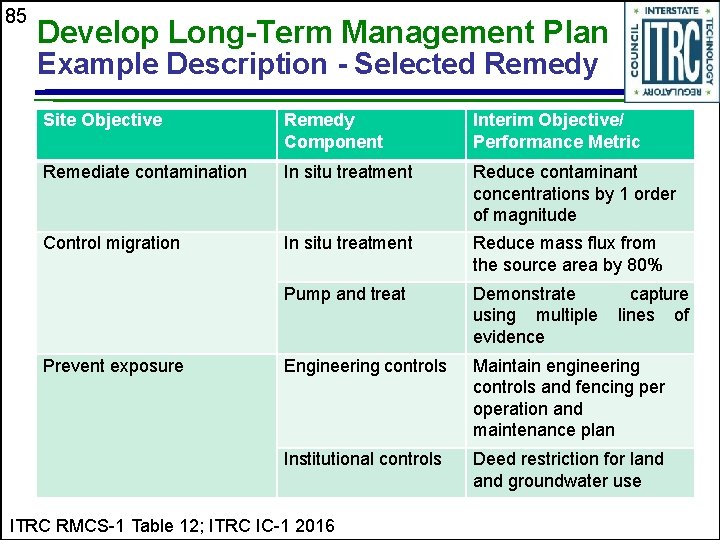 85

Develop Long-Term Management Plan
Example Description - Selected Remedy

INTERSTATE TECHNOLOGY REGULATORY COUNCIL ITRC

| Site Objective | Remedy Component | Interim Objective/ Performance Metric |
|---|---|---|
| Remediate contamination | In situ treatment | Reduce contaminant concentrations by 1 order of magnitude |
| Control migration | In situ treatment | Reduce mass flux from the source area by 80% |
| | Pump and treat | Demonstrate capture using multiple lines of evidence |
| Prevent exposure | Engineering controls | Maintain engineering controls and fencing per operation and maintenance plan |
| | Institutional controls | Deed restriction for land and groundwater use |

ITRC RMCS-1 Table 12; ITRC IC-1 2016